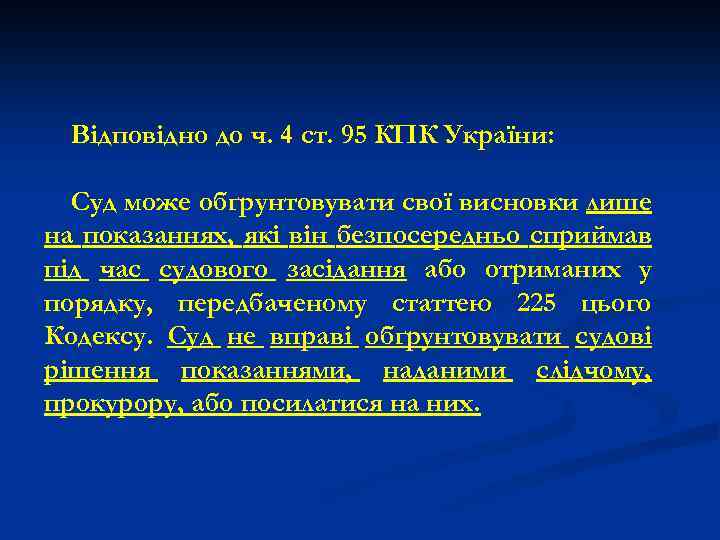 Відповідно до ч. 4 ст. 95 КПК України:

Суд може обґрунтовувати свої висновки лише на показаннях, які він безпосередньо сприймав під час судового засідання або отриманих у порядку, передбаченому статтею 225 цього Кодексу. Суд не вправі обґрунтовувати судові рішення показаннями, наданими слідчому, прокурору, або посилатися на них.